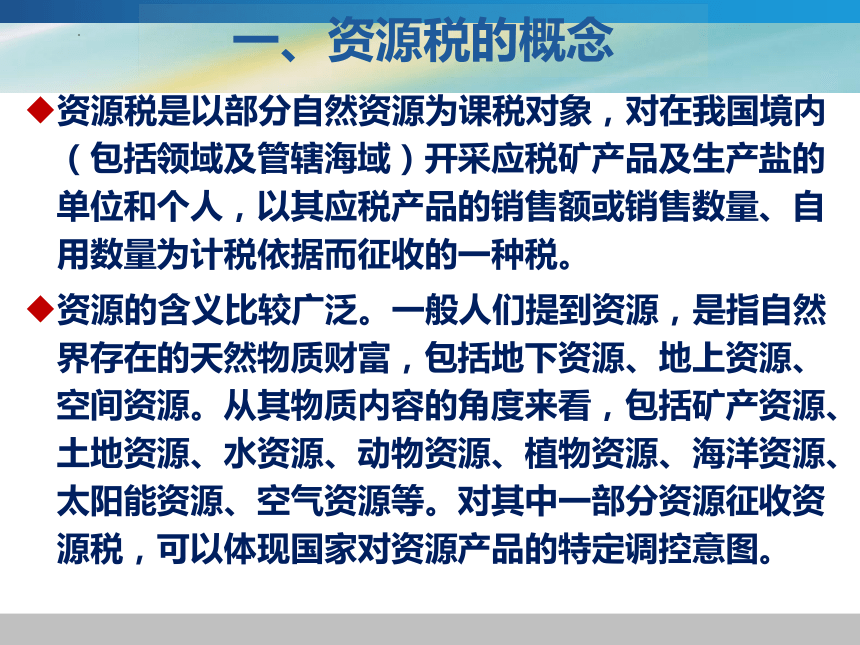 一、资源税的概念

◆资源税是以部分自然资源为课税对象，对在我国境内（包括领域及管辖海域）开采应税矿产品及生产盐的单位和个人，以其应税产品的销售额或销售数量、自用数量为计税依据而征收的一种税。

◆资源的含义比较广泛。一般人们提到资源，是指自然界存在的天然物质财富，包括地下资源、地上资源、空间资源。从其物质内容的角度来看，包括矿产资源、土地资源、水资源、动物资源、植物资源、海洋资源、太阳能资源、空气资源等。对其中一部分资源征收资源税，可以体现国家对资源产品的特定调控意图。